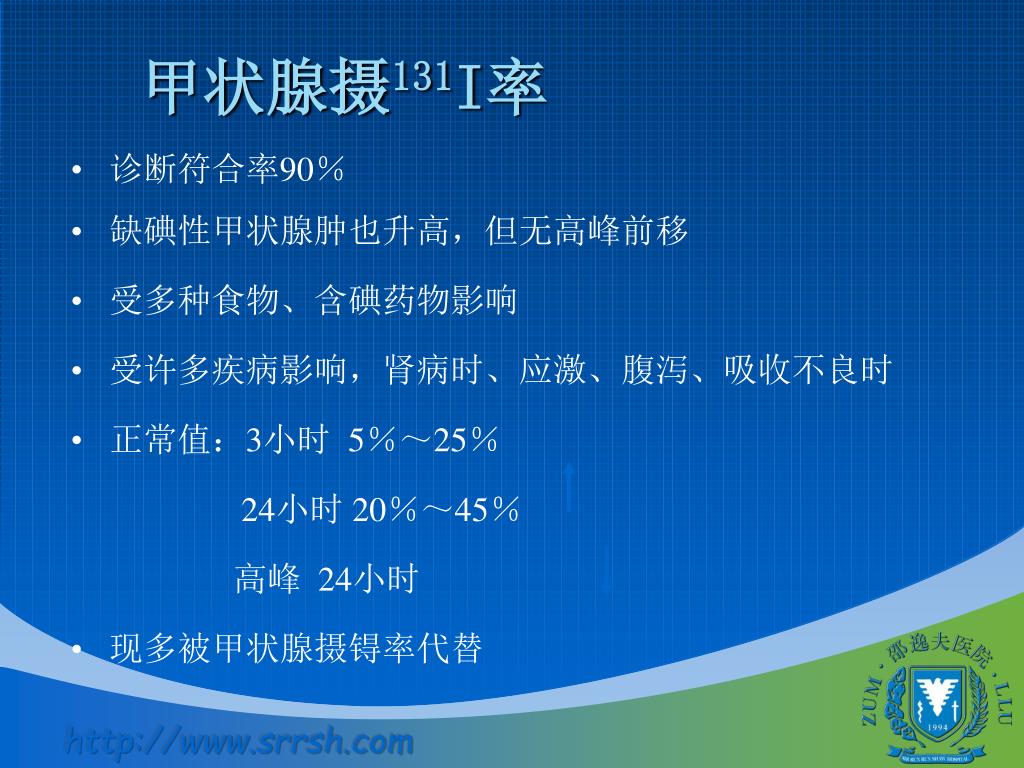 甲状腺摄$^{131}$I率

• 诊断符合率90%
• 缺碘性甲状腺肿也升高，但无高峰前移
• 受多种食物、含碘药物影响
• 受许多疾病影响，肾病时、应激、腹泻、吸收不良时
• 正常值：3小时 5%～25%

24小时 20%～45%

高峰 24小时

• 现多被甲状腺摄锝率代替

http://www.srrsh.com

ZUM · 邵逸夫医院 · LLU
1994